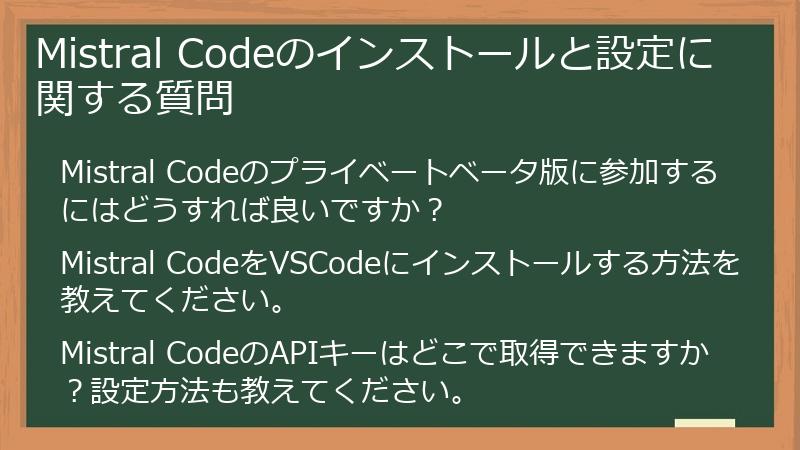 Mistral Codeのインストールと設定に関する質問

Mistral Codeのプライベートベータ版に参加するにはどうすれば良いですか？

Mistral CodeをVSCodeにインストールする方法を教えてください。

Mistral CodeのAPIキーはどこで取得できますか？設定方法も教えてください。